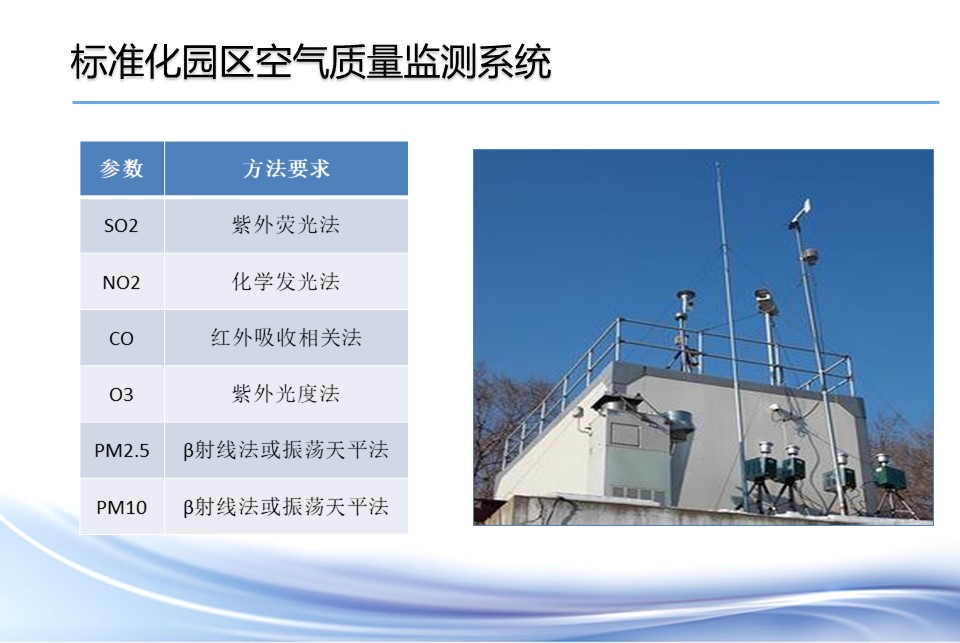 标准化园区空气质量监测系统

| 参数 | 方法要求 |
|---|---|
| SO2 | 紫外荧光法 |
| NO2 | 化学发光法 |
| CO | 红外吸收相关法 |
| O3 | 紫外光度法 |
| PM2.5 | β射线法或振荡天平法 |
| PM10 | β射线法或振荡天平法 |